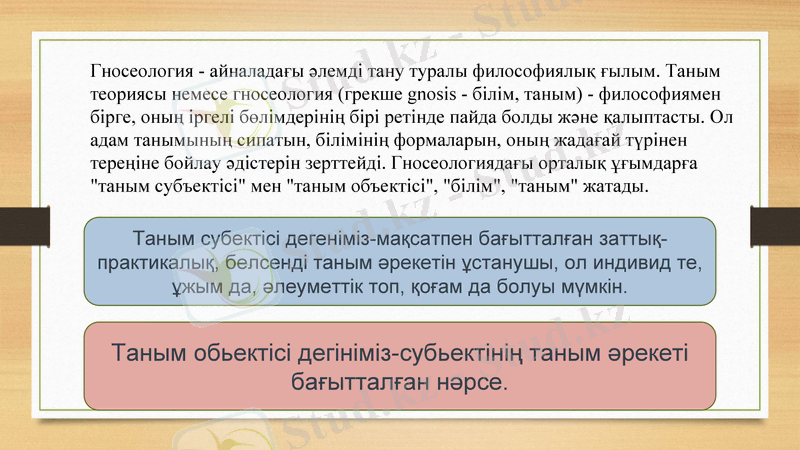 Гносеология - айналадағы әлемді тану туралы философиялық ғылым. Таным теориясы немесе гносеология (грекше gnosis - білім, таным) - философиямен бірге, оның іргелі бөлімдерінің бірі ретінде пайда болды және қалыптасты. Ол адам танымының сипатын, білімінің формаларын, оның жадағай түрінен тереңіне бойлау әдістерін зерттейді. Гносеологиядағы орталық ұғымдарға "таным субъектісі" мен "таным объектісі", "білім", "таным" жатады.

Таным субектісі дегеніміз-мақсатпен бағытталған заттық-практикалық, белсенді таным әрекетін ұстанушы, ол индивид те, ұжым да, әлеуметтік топ, қоғам да болуы мүмкін.

Таным обьектісі дегініміз-субьектінің таным әрекеті бағытталған нәрсе.

Stud.kz